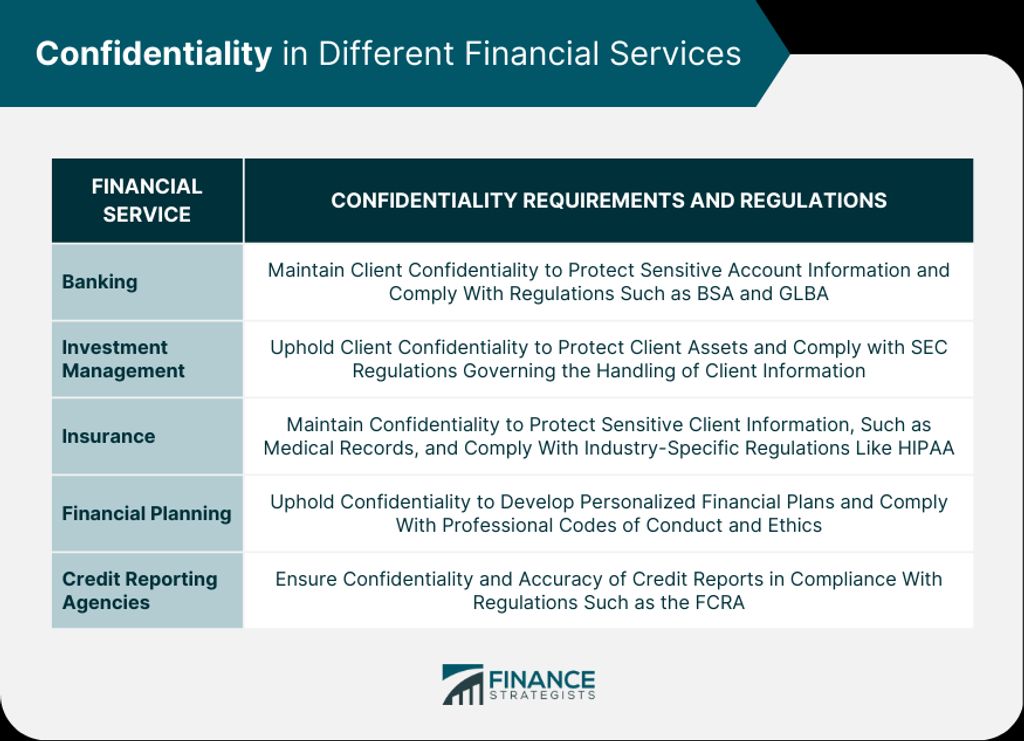 Confidentiality in Different Financial Services

| FINANCIAL SERVICE | CONFIDENTIALITY REQUIREMENTS AND REGULATIONS |
|---|---|
| Banking | Maintain Client Confidentiality to Protect Sensitive Account Information and Comply With Regulations Such as BSA and GLBA |
| Investment Management | Uphold Client Confidentiality to Protect Client Assets and Comply with SEC Regulations Governing the Handling of Client Information |
| Insurance | Maintain Confidentiality to Protect Sensitive Client Information, Such as Medical Records, and Comply With Industry-Specific Regulations Like HIPAA |
| Financial Planning | Uphold Confidentiality to Develop Personalized Financial Plans and Comply With Professional Codes of Conduct and Ethics |
| Credit Reporting Agencies | Ensure Confidentiality and Accuracy of Credit Reports in Compliance With Regulations Such as the FCRA |

FINANCE STRATEGISTS